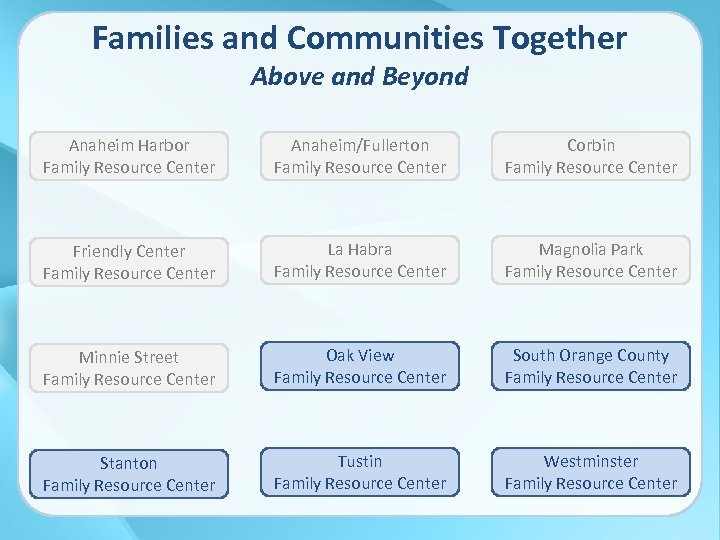 Families and Communities Together
Above and Beyond

Anaheim Harbor
Family Resource Center

Anaheim/Fullerton
Family Resource Center

Corbin
Family Resource Center

Friendly Center
Family Resource Center

La Habra
Family Resource Center

Magnolia Park
Family Resource Center

Minnie Street
Family Resource Center

Oak View
Family Resource Center

South Orange County
Family Resource Center

Stanton
Family Resource Center

Tustin
Family Resource Center

Westminster
Family Resource Center